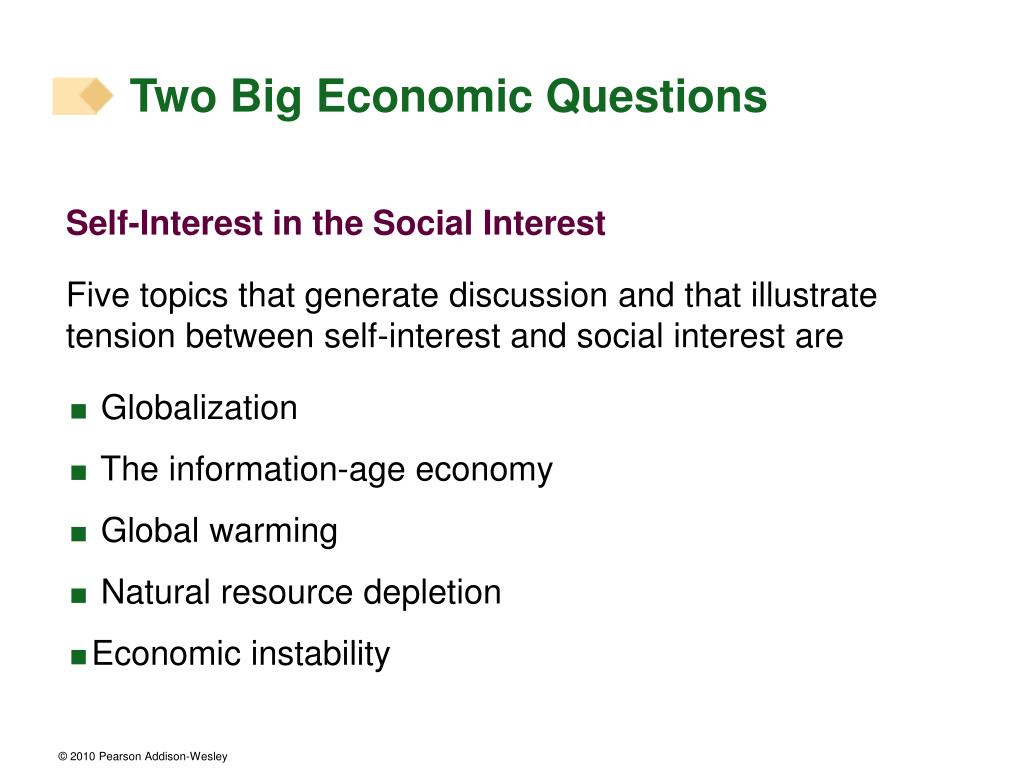 Two Big Economic Questions

Self-Interest in the Social Interest

Five topics that generate discussion and that illustrate tension between self-interest and social interest are

■ Globalization
■ The information-age economy
■ Global warming
■ Natural resource depletion
■ Economic instability

© 2010 Pearson Addison-Wesley